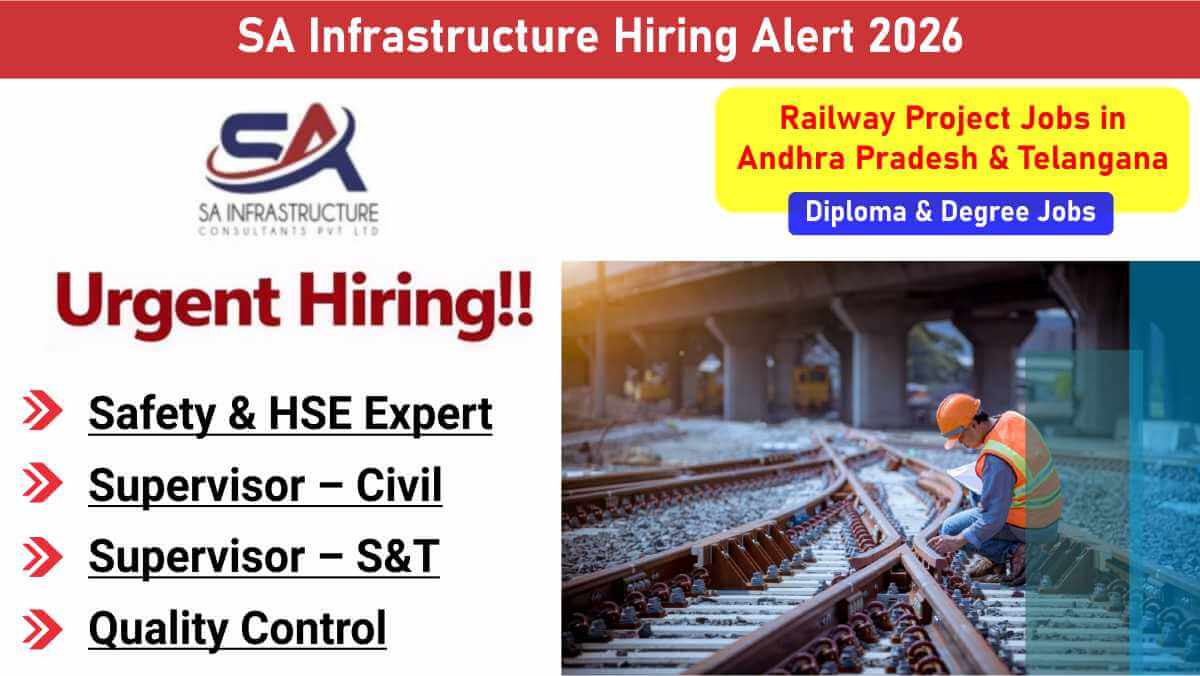 SA Infrastructure Hiring Alert 2026

SA

SA INFRASTRUCTURE
CONSULTANTS PVT LTD

Railway Project Jobs in Andhra Pradesh & Telangana

Diploma & Degree Jobs

Urgent Hiring!!

Safety & HSE Expert

Supervisor – Civil

Supervisor – S&T

Quality Control